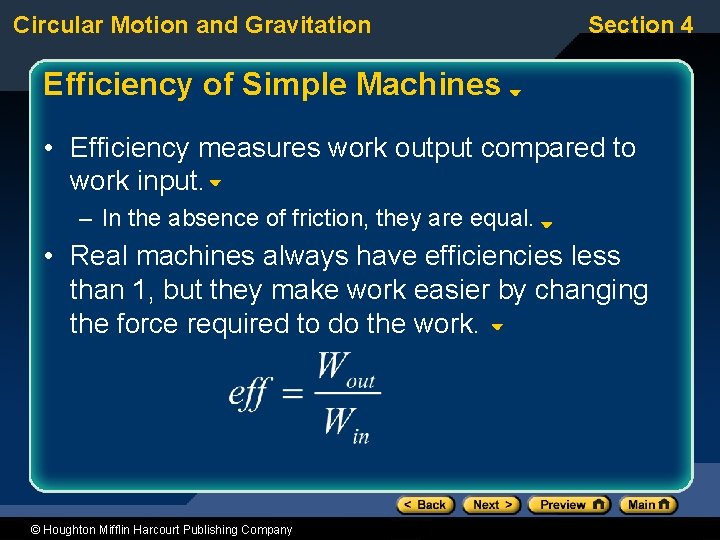 Circular Motion and Gravitation

Section 4

Efficiency of Simple Machines

• Efficiency measures work output compared to work input.

– In the absence of friction, they are equal.

• Real machines always have efficiencies less than 1, but they make work easier by changing the force required to do the work.

$eff = \frac{W_{out}}{W_{in}}$

< Back

Next >

Preview

Main

© Houghton Mifflin Harcourt Publishing Company